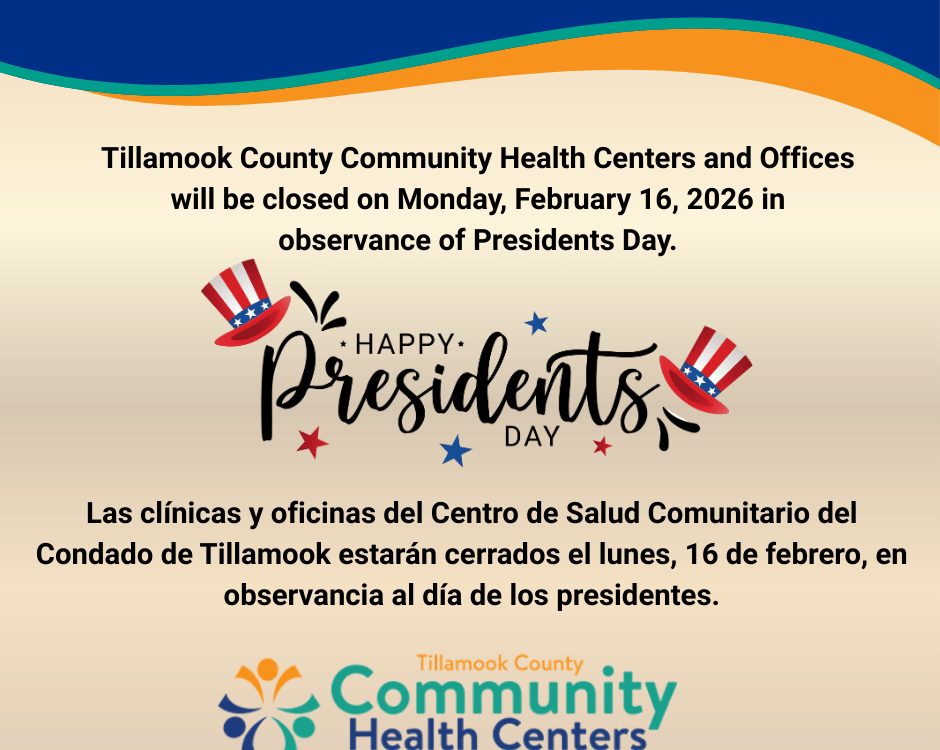 Tillamook County Community Health Centers and Offices will be closed on Monday, February 16, 2026 in observance of Presidents Day.

HAPPY
Presidents
DAY

Las clínicas y oficinas del Centro de Salud Comunitario del Condado de Tillamook estarán cerrados el lunes, 16 de febrero, en observancia al día de los presidentes.

Tillamook County
Community
Health Centers